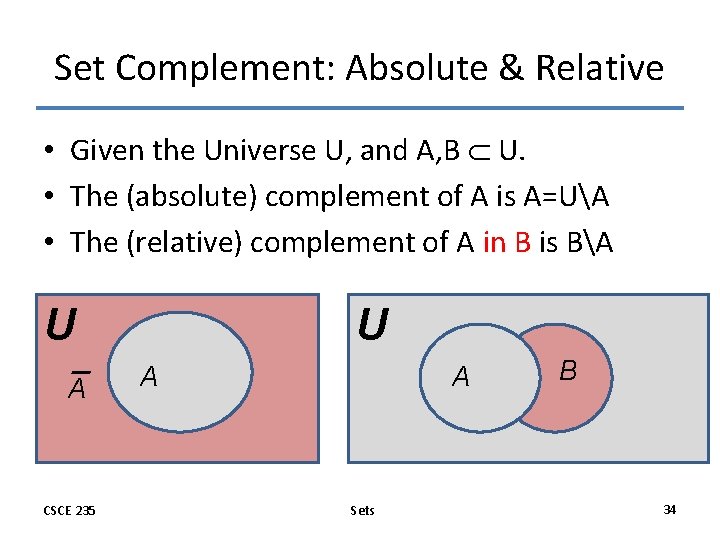 Set Complement: Absolute & Relative

• Given the Universe U, and A,B $\subset$ U.
• The (absolute) complement of A is A=U\A
• The (relative) complement of A in B is B\A

U
$\overline{A}$
A

U
A
B

CSCE 235
Sets
34